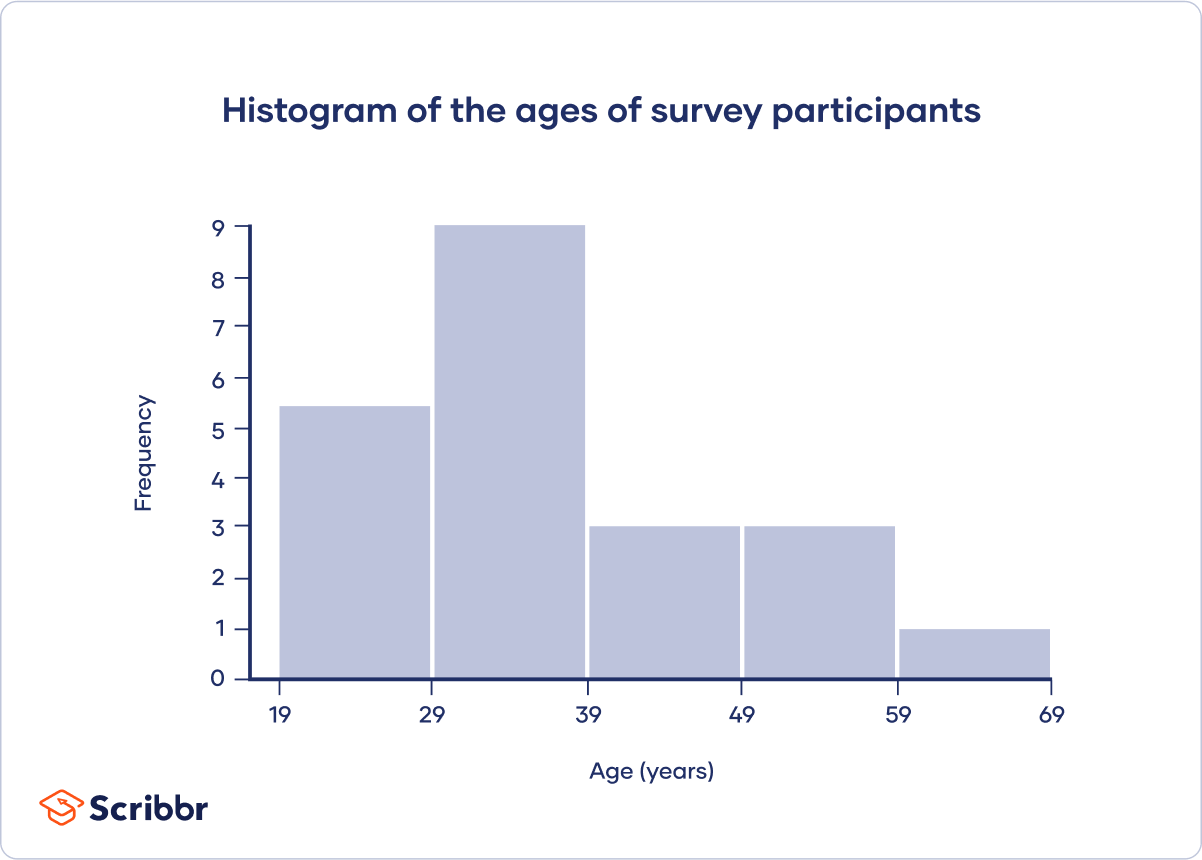 Histogram of the ages of survey participants

Frequency

9
8
7
6
5
4
3
2
1
0

19
29
39
49
59
69

Age (years)

Scribbr